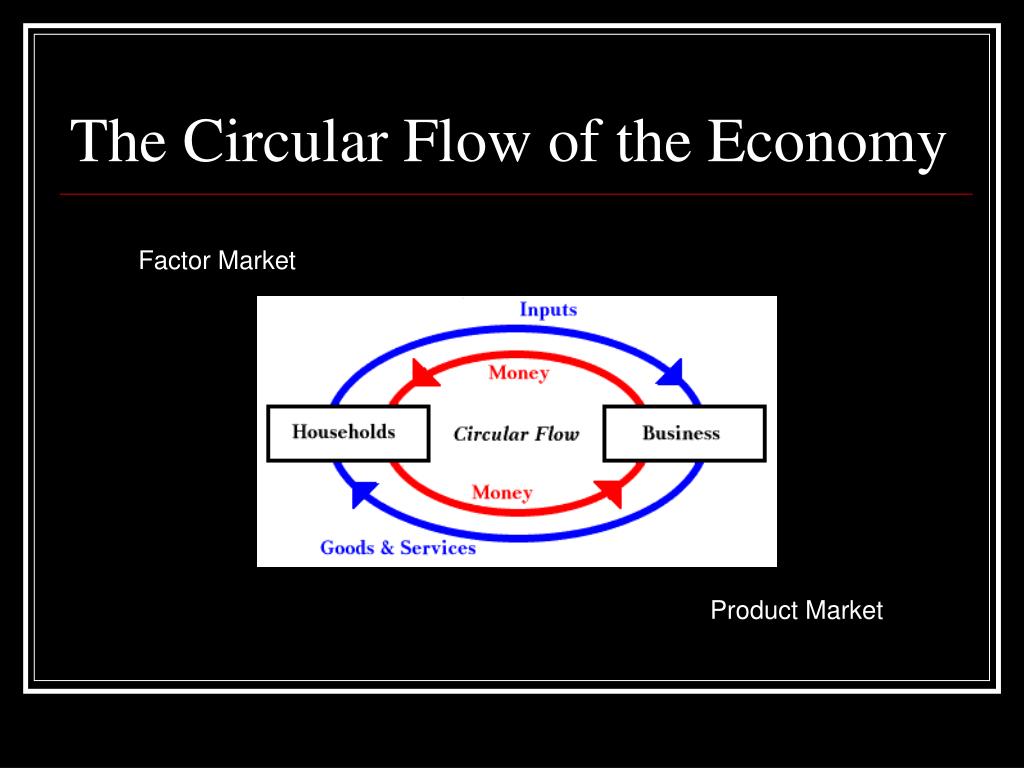 The Circular Flow of the Economy

Factor Market

Inputs

Money

Households

Circular Flow

Business

Money

Goods & Services

Product Market